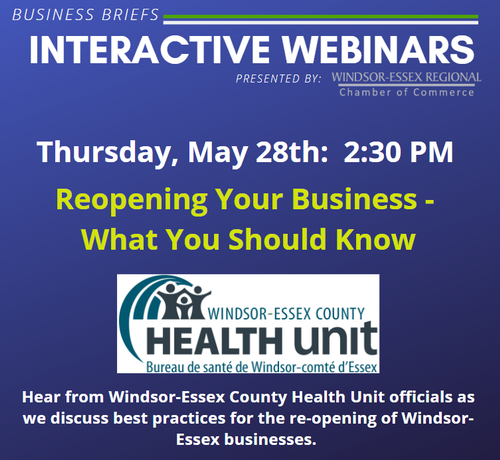 BUSINESS BRIEFS
INTERACTIVE WEBINARS
PRESENTED BY: WINDSOR-ESSEX REGIONAL Chamber of Commerce

Thursday, May 28th: 2:30 PM

Reopening Your Business - What You Should Know

WINDSOR-ESSEX COUNTY
HEALTH unit
Bureau de santé de Windsor-comté d'Essex

Hear from Windsor-Essex County Health Unit officials as we discuss best practices for the re-opening of Windsor-Essex businesses.